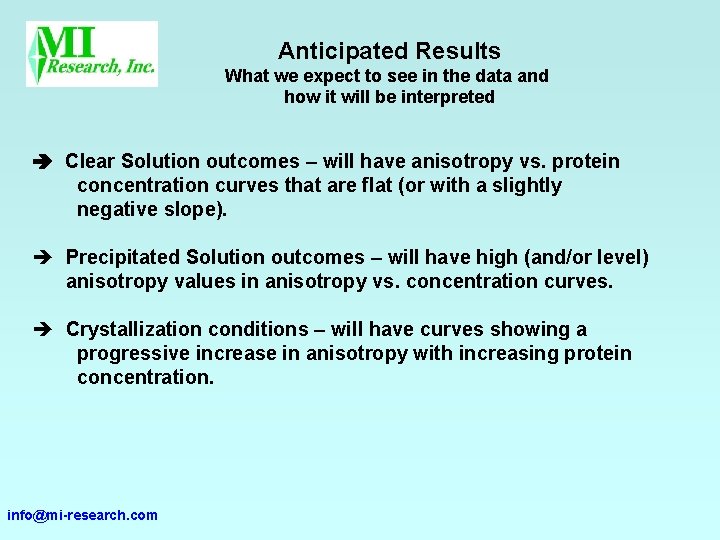 MI
Research, Inc.

Anticipated Results
What we expect to see in the data and how it will be interpreted

➔ Clear Solution outcomes – will have anisotropy vs. protein concentration curves that are flat (or with a slightly negative slope).

➔ Precipitated Solution outcomes – will have high (and/or level) anisotropy values in anisotropy vs. concentration curves.

➔ Crystallization conditions – will have curves showing a progressive increase in anisotropy with increasing protein concentration.

info@mi-research.com